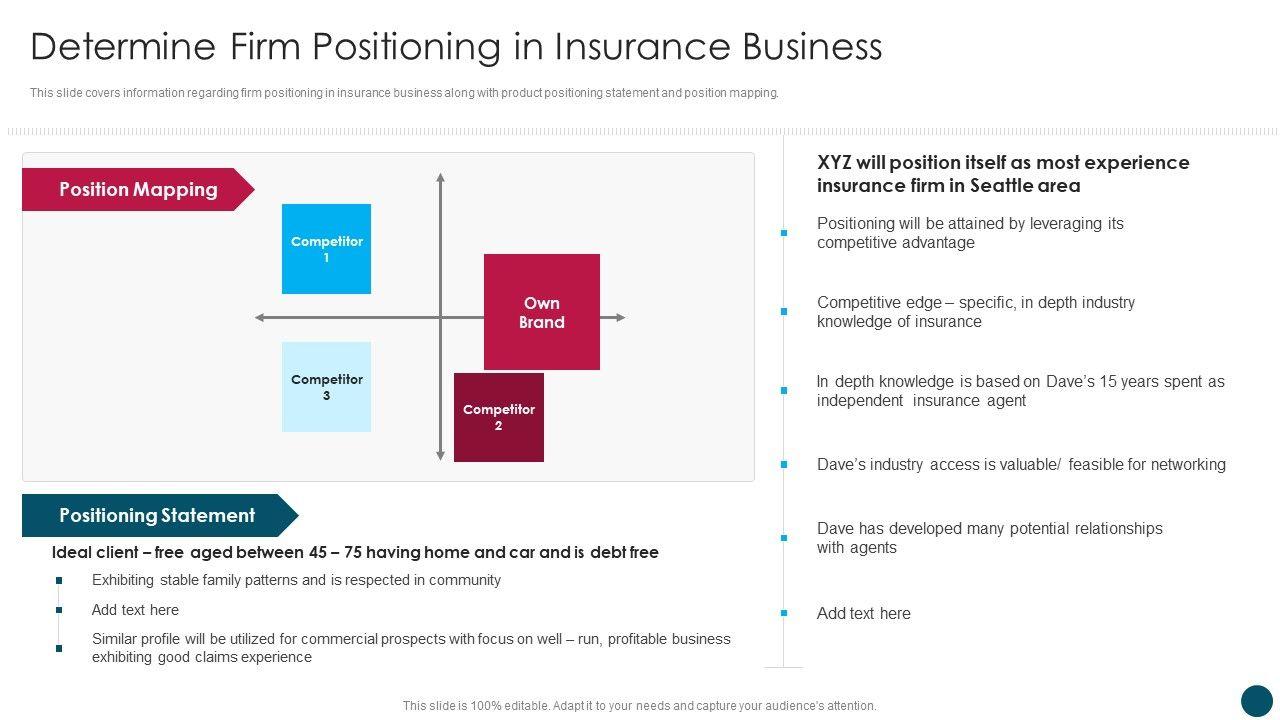 Determine Firm Positioning in Insurance Business

This slide covers information regarding firm positioning in insurance business along with product positioning statement and position mapping.

Position Mapping

Competitor 1

Own Brand

Competitor 3

Competitor 2

Positioning Statement

Ideal client – free aged between 45 – 75 having home and car and is debt free

Exhibiting stable family patterns and is respected in community

Add text here

Similar profile will be utilized for commercial prospects with focus on well – run, profitable business exhibiting good claims experience

XYZ will position itself as most experience insurance firm in Seattle area

Positioning will be attained by leveraging its competitive advantage

Competitive edge – specific, in depth industry knowledge of insurance

In depth knowledge is based on Dave's 15 years spent as independent insurance agent

Dave's industry access is valuable/ feasible for networking

Dave has developed many potential relationships with agents

Add text here

This slide is 100% editable. Adapt it to your needs and capture your audience's attention.